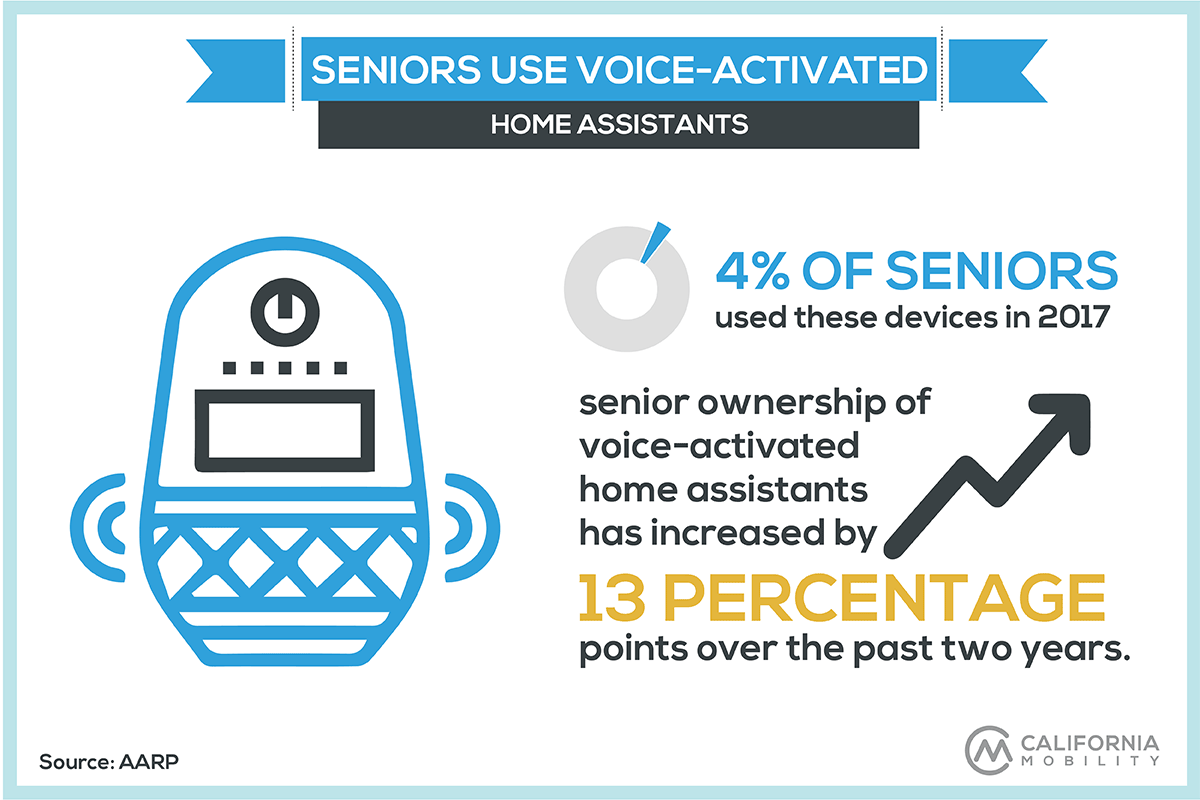 SENIORS USE VOICE-ACTIVATED
HOME ASSISTANTS

4% OF SENIORS
used these devices in 2017

senior ownership of voice-activated home assistants has increased by
13 PERCENTAGE
points over the past two years.

Source: AARP

CALIFORNIA
MOBILITY